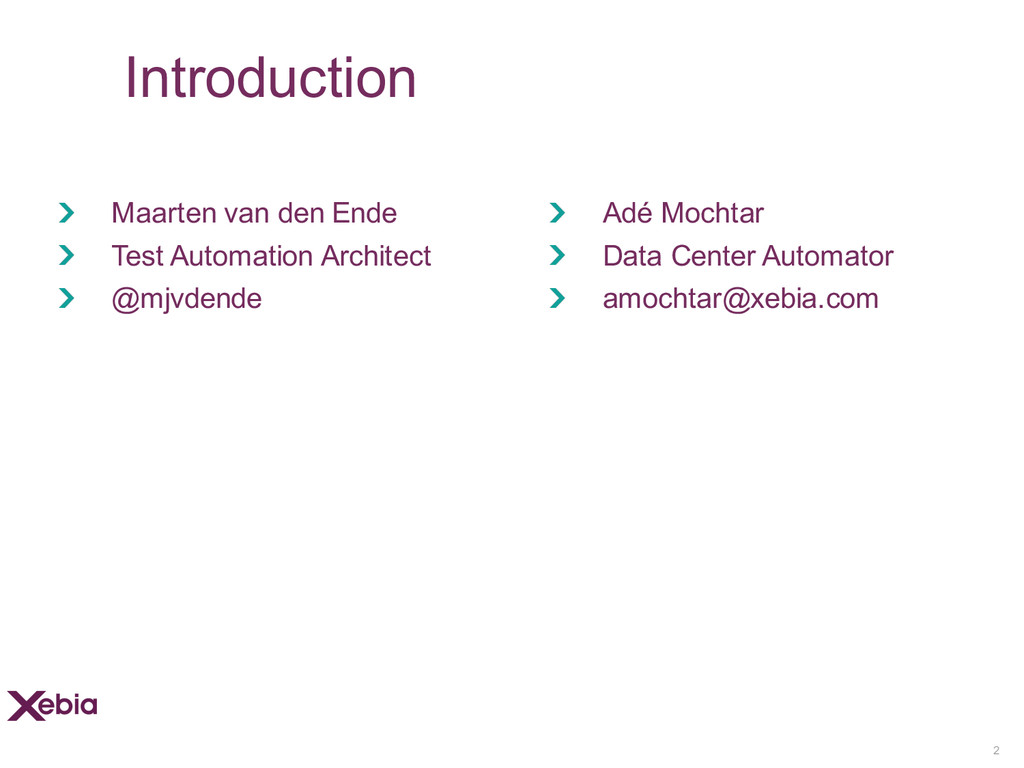 Introduction

Maarten van den Ende
Test Automation Architect
@mjvdende

Adé Mochtar
Data Center Automator
amochtar@xebia.com

Xebia

2